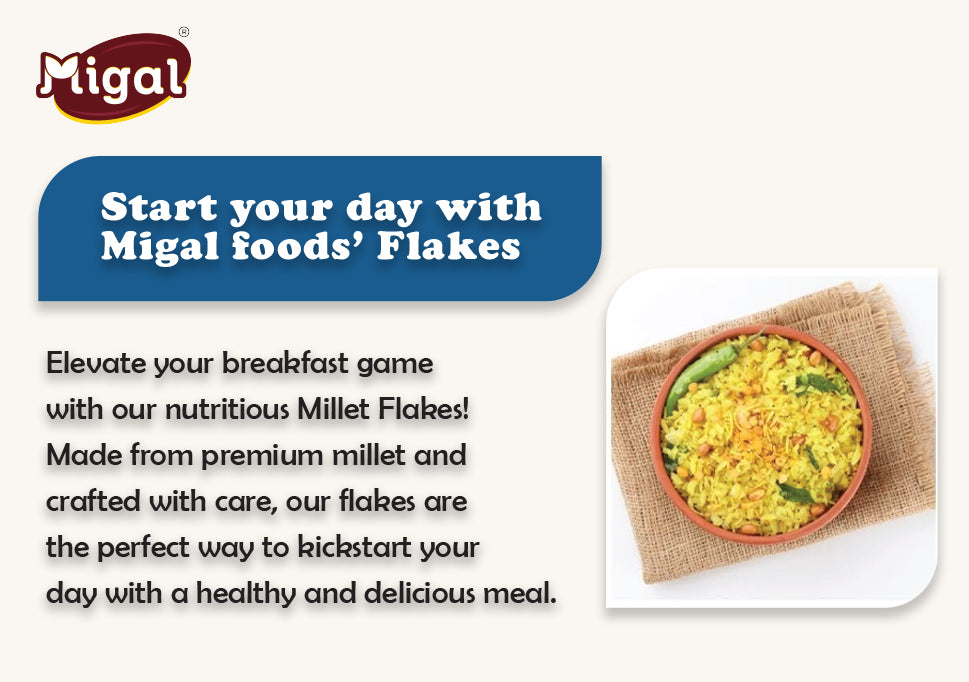 Migal®

Start your day with Migal foods' Flakes

Elevate your breakfast game with our nutritious Millet Flakes! Made from premium millet and crafted with care, our flakes are the perfect way to kickstart your day with a healthy and delicious meal.